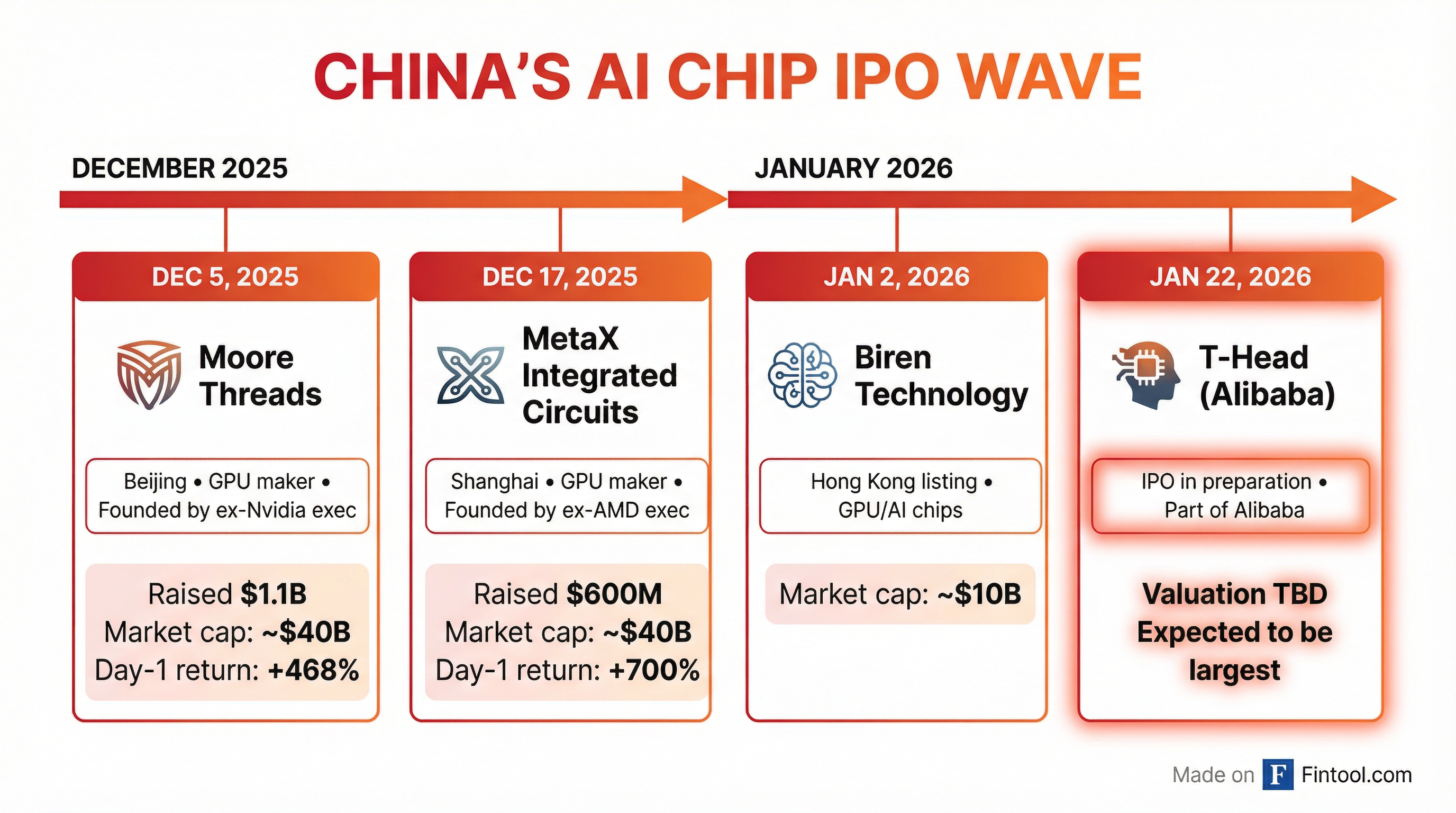 CHINA'S AI CHIP IPO WAVE

DECEMBER 2025

JANUARY 2026

DEC 5, 2025

Moore Threads

Beijing • GPU maker • Founded by ex-Nvidia exec

Raised $1.1B
Market cap: ~$40B
Day-1 return: +468%

DEC 17, 2025

MetaX Integrated Circuits

Shanghai • GPU maker • Founded by ex-AMD exec

Raised $600M
Market cap: ~$40B
Day-1 return: +700%

JAN 2, 2026

Biren Technology

Hong Kong listing • GPU/AI chips

Market cap: ~$10B

JAN 22, 2026

T-Head (Alibaba)

IPO in preparation • Part of Alibaba

Valuation TBD
Expected to be largest

Made on F Fintool.com